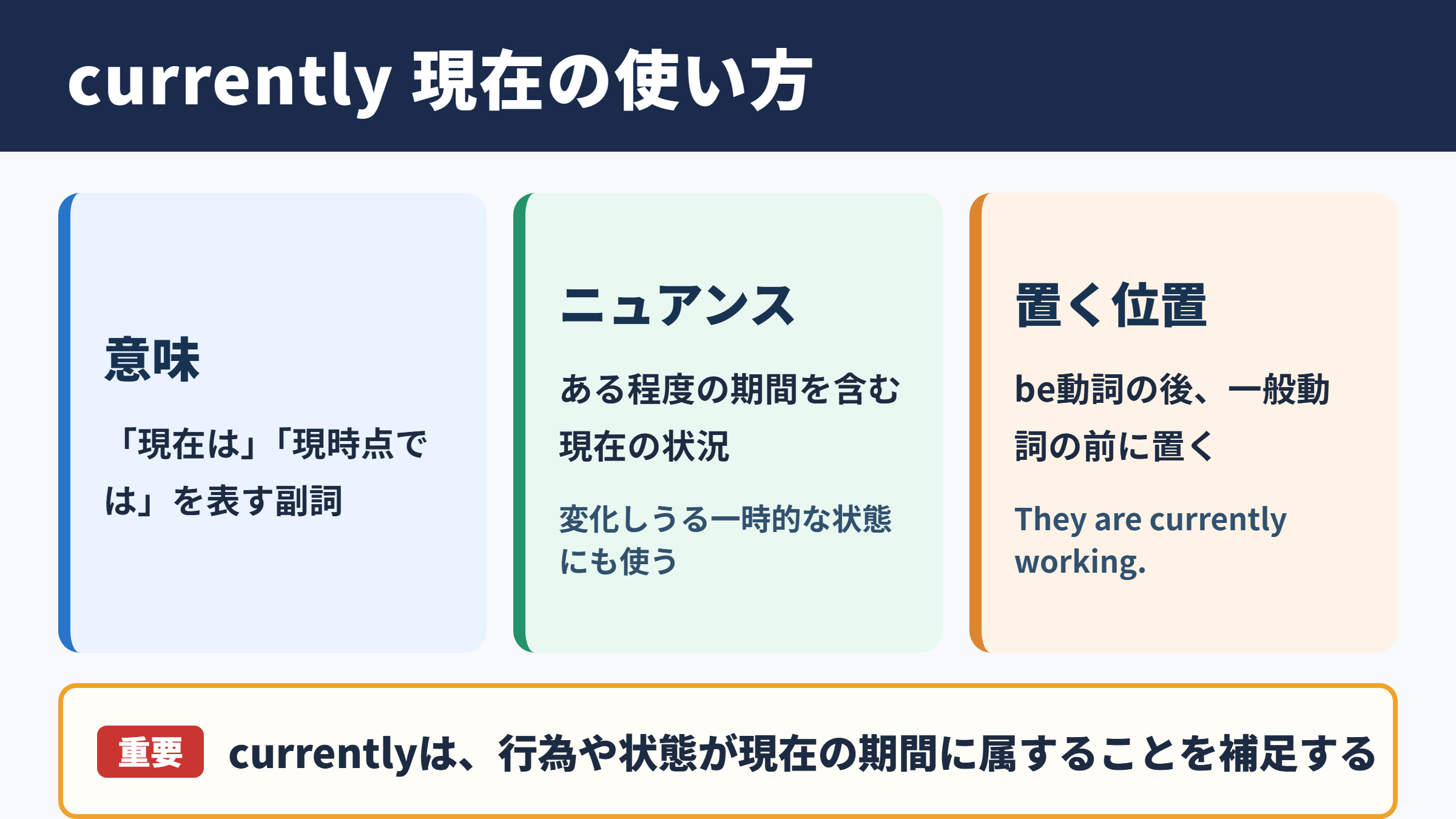 currently 現在の使い方

意味

「現在は」「現時点では」を表す副詞

ニュアンス

ある程度の期間を含む現在の状況

変化しうる一時的な状態にも使う

置く位置

be動詞の後、一般動詞の前に置く

They are currently working.

重要 currentlyは、行為や状態が現在の期間に属することを補足する